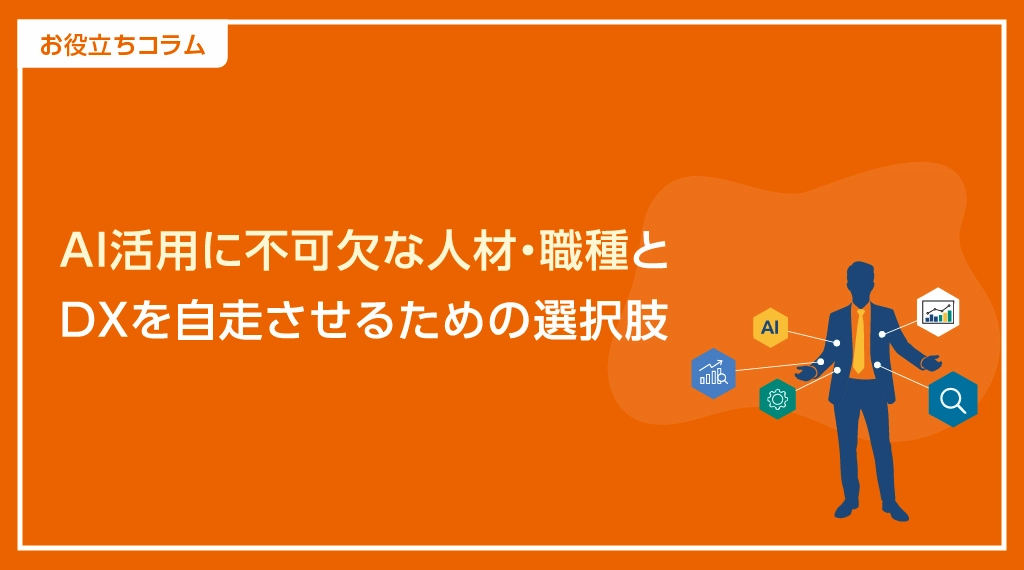 お役立ちコラム

AI活用に不可欠な人材・職種と
DXを自走させるための選択肢

AI